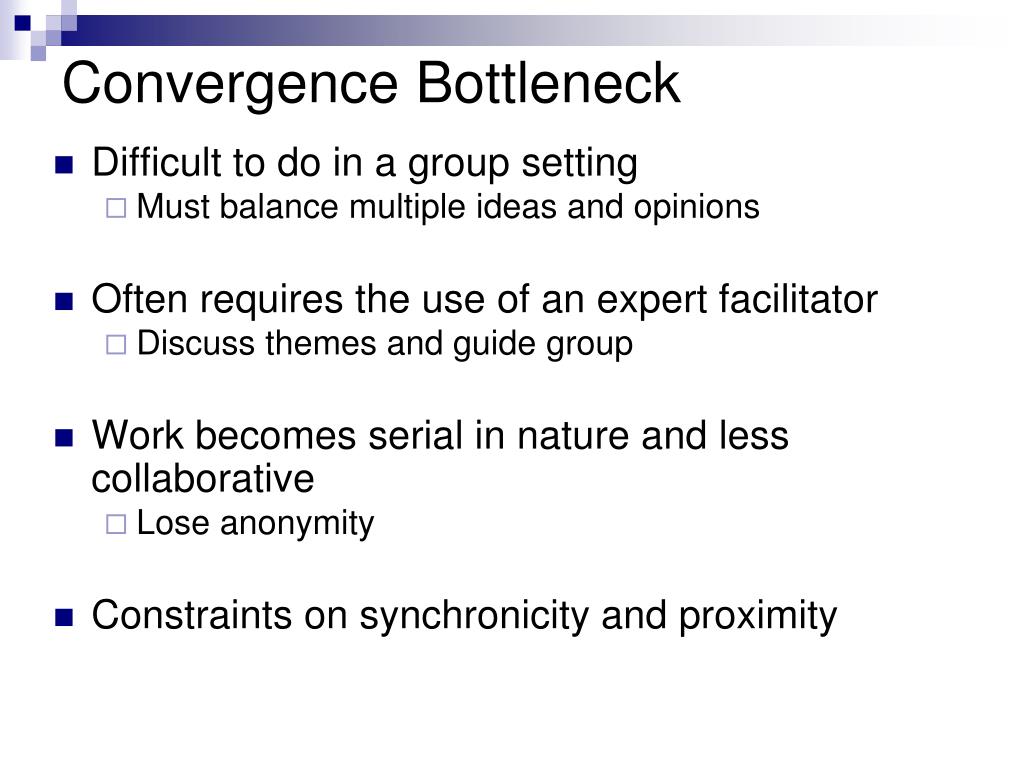 Convergence Bottleneck

- Difficult to do in a group setting
  - Must balance multiple ideas and opinions

- Often requires the use of an expert facilitator
  - Discuss themes and guide group

- Work becomes serial in nature and less collaborative
  - Lose anonymity

- Constraints on synchronicity and proximity